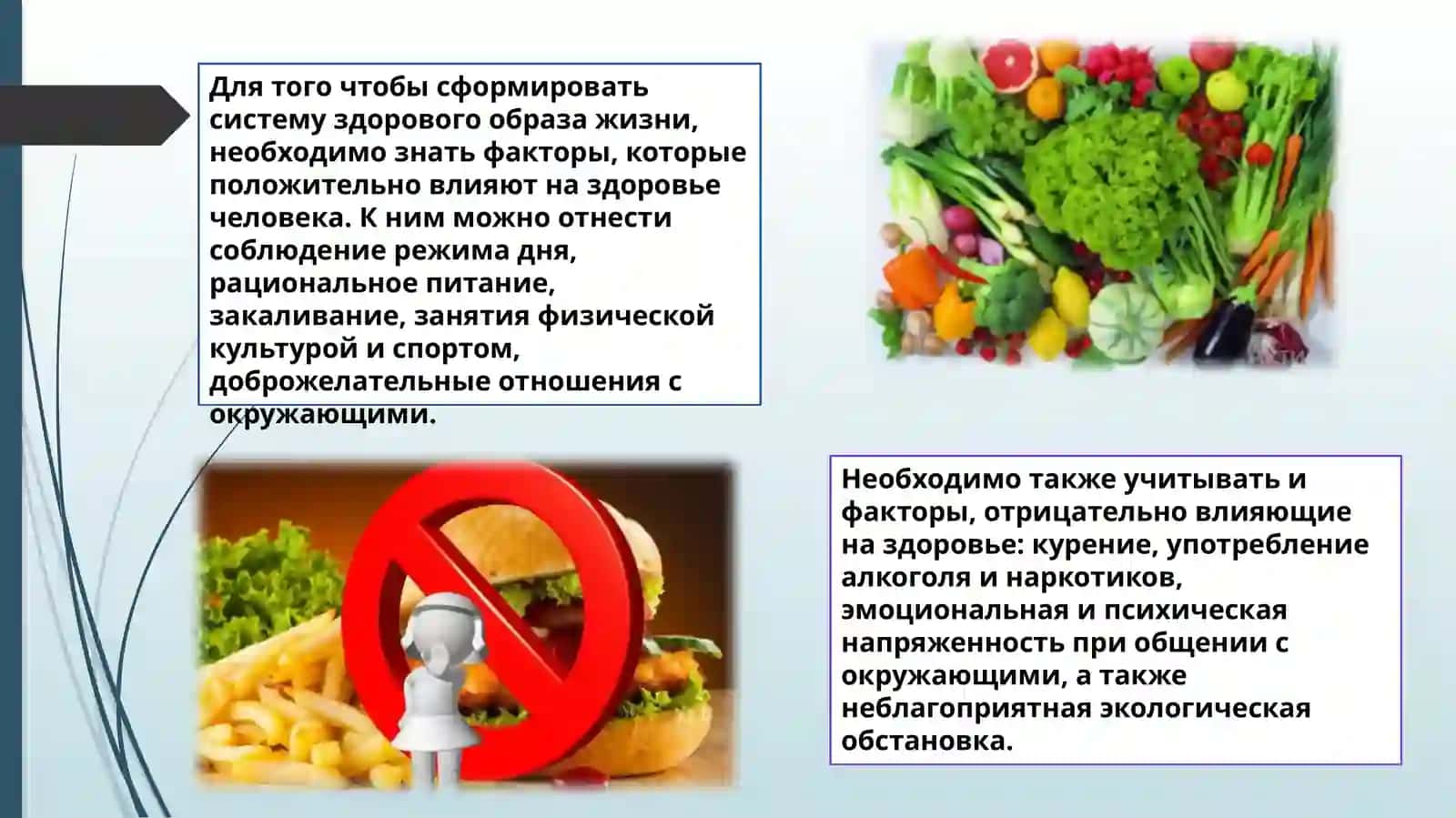 Для того чтобы сформировать систему здорового образа жизни, необходимо знать факторы, которые положительно влияют на здоровье человека. К ним можно отнести соблюдение режима дня, рациональное питание, закаливание, занятия физической культурой и спортом, доброжелательные отношения с окружающими.

Необходимо также учитывать и факторы, отрицательно влияющие на здоровье: курение, употребление алкоголя и наркотиков, эмоциональная и психическая напряженность при общении с окружающими, а также неблагоприятная экологическая обстановка.